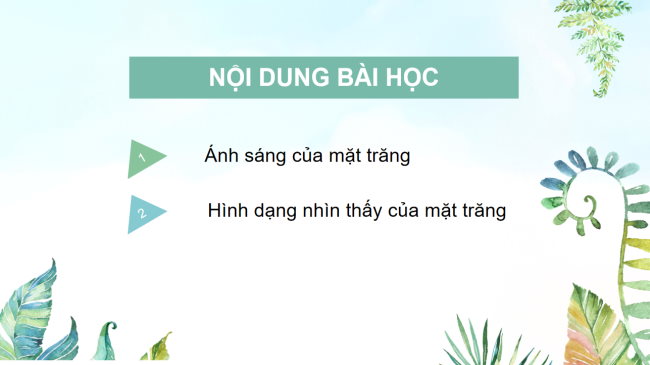 NỘI DUNG BÀI HỌC

1 Ánh sáng của mặt trăng

2 Hình dạng nhìn thấy của mặt trăng